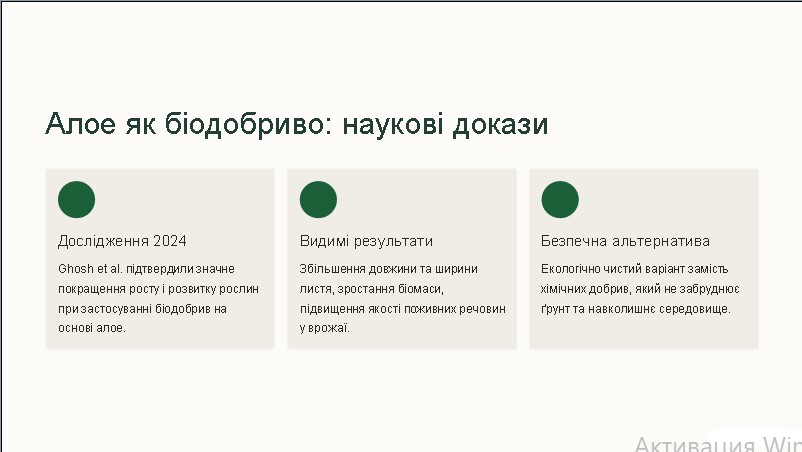 Алое як біодобриво: наукові докази

Дослідження 2024

Ghosh et al. підтвердили значне покращення росту і розвитку рослин при застосуванні біодобрив на основі алое.

Видимі результати

Збільшення довжини та ширини листя, зростання біомаси, підвищення якості поживних речовин у врожаї.

Безпечна альтернатива

Екологічно чистий варіант замість хімічних добрив, який не забруднює ґрунт та навколишнє середовище.

Активация Win